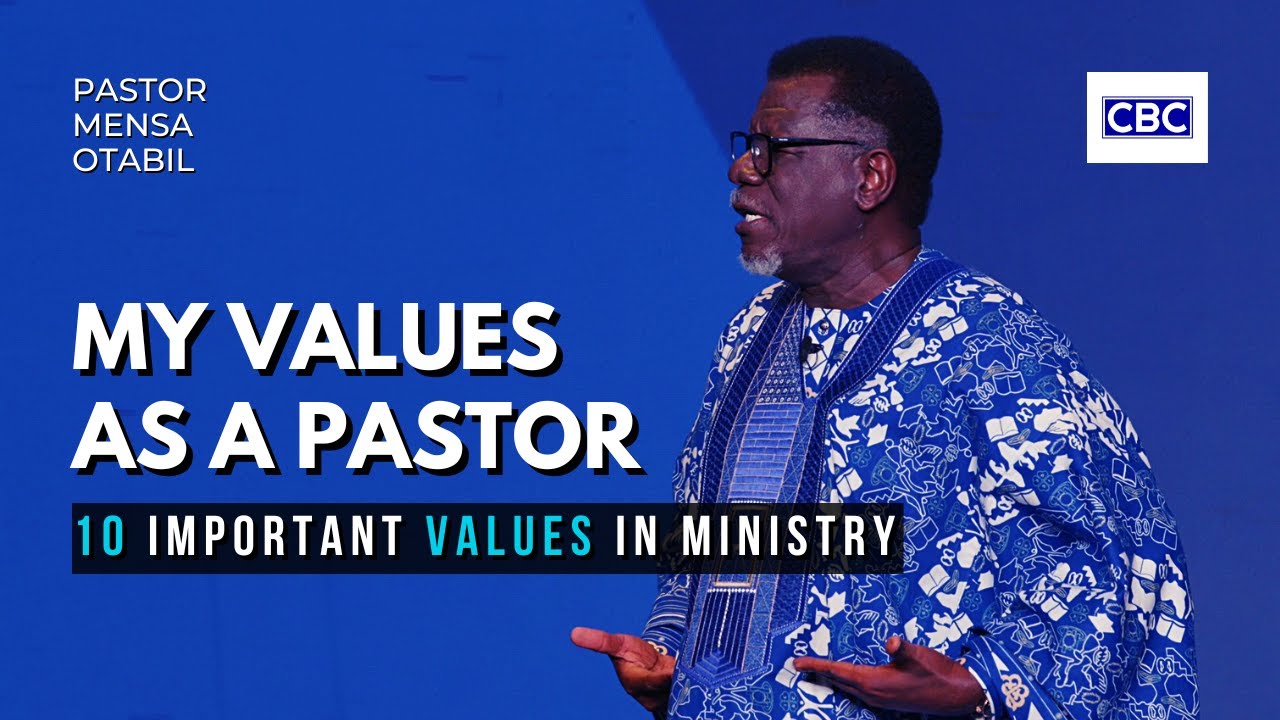 PASTOR
MENSA
OTABIL

CBC

MY VALUES
AS A PASTOR

10 IMPORTANT VALUES IN MINISTRY